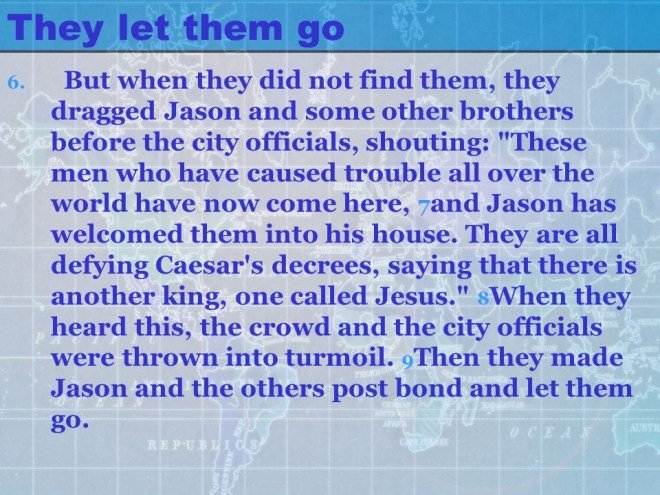 They let them go

6. But when they did not find them, they dragged Jason and some other brothers before the city officials, shouting: "These men who have caused trouble all over the world have now come here, 7and Jason has welcomed them into his house. They are all defying Caesar's decrees, saying that there is another king, one called Jesus." 8When they heard this, the crowd and the city officials were thrown into turmoil. 9Then they made Jason and the others post bond and let them go.